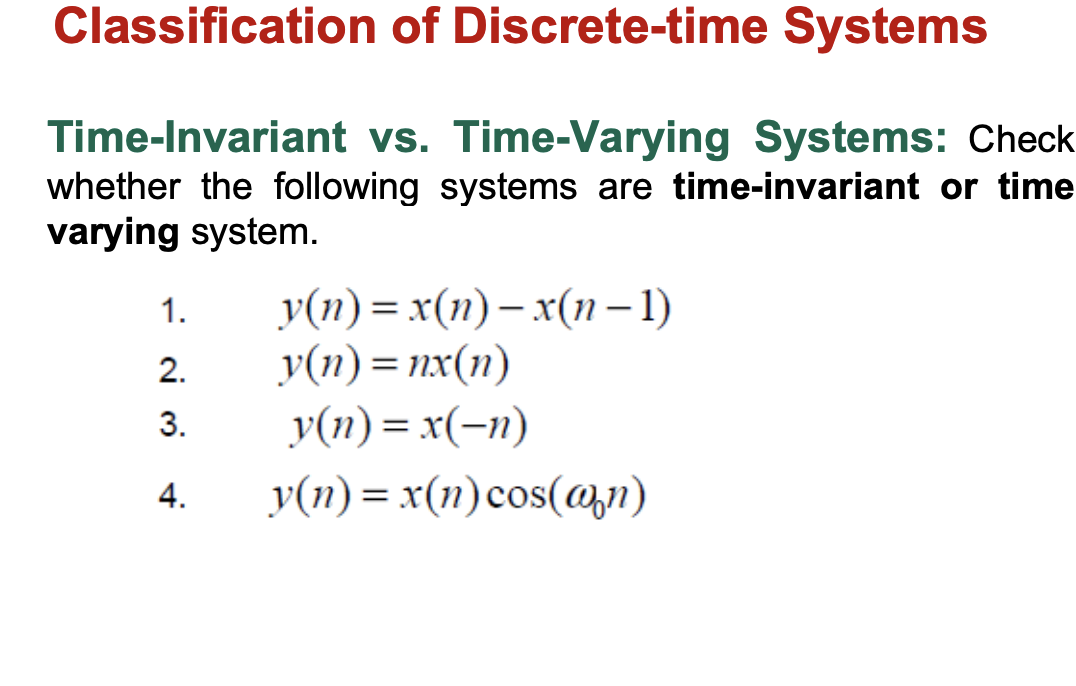 Classification of Discrete-time Systems

Time-Invariant vs. Time-Varying Systems: Check whether the following systems are time-invariant or time varying system.

1. $y(n) = x(n) - x(n-1)$
2. $y(n) = nx(n)$
3. $y(n) = x(-n)$
4. $y(n) = x(n)\cos(\omega_0 n)$